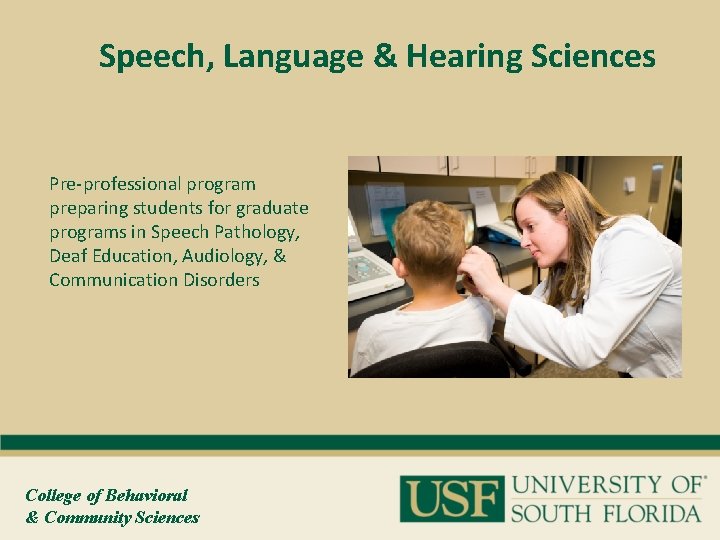 Speech, Language & Hearing Sciences

Pre-professional program preparing students for graduate programs in Speech Pathology, Deaf Education, Audiology, & Communication Disorders

College of Behavioral & Community Sciences

USF UNIVERSITY OF SOUTH FLORIDA